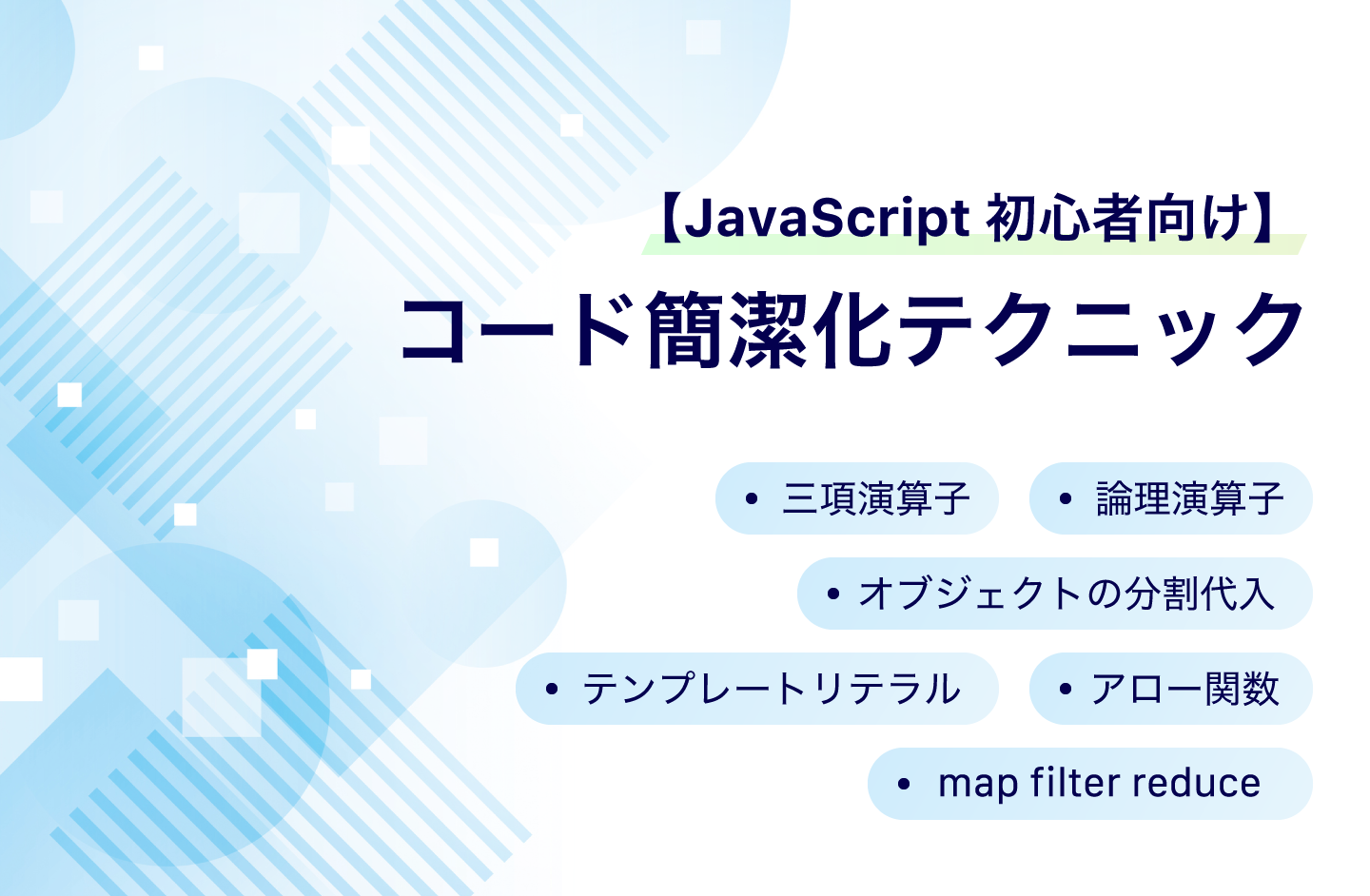 【JavaScript 初心者向け】
コード簡潔化テクニック

• 三項演算子
• 論理演算子
• オブジェクトの分割代入
• テンプレートリテラル
• アロー関数
• map filter reduce